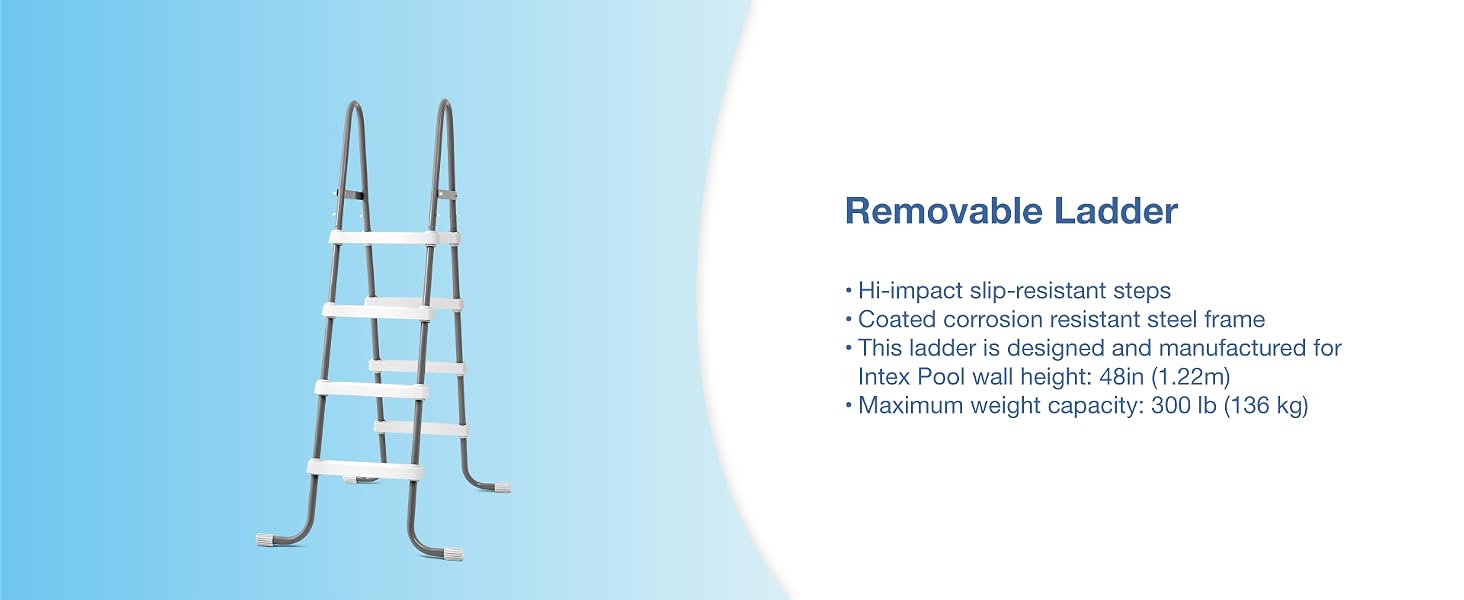 Removable Ladder

• Hi-impact slip-resistant steps
• Coated corrosion resistant steel frame
• This ladder is designed and manufactured for Intex Pool wall height: 48in (1.22m)
• Maximum weight capacity: 300 lb (136 kg)